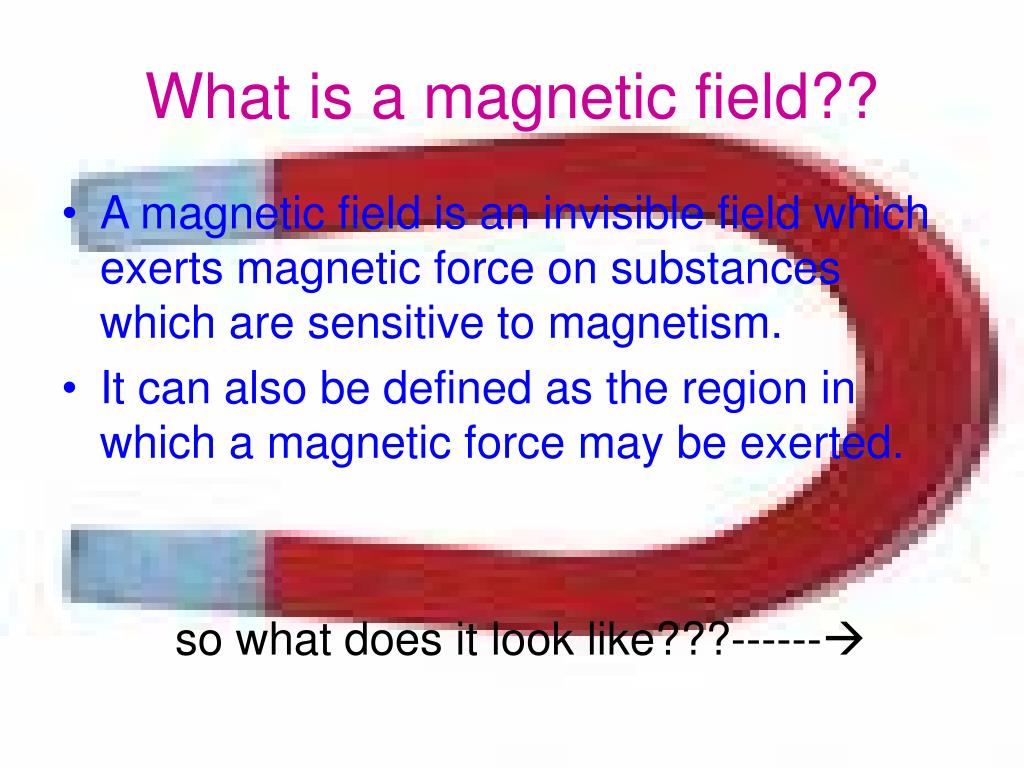 What is a magnetic field??

• A magnetic field is an invisible field which exerts magnetic force on substances which are sensitive to magnetism.
• It can also be defined as the region in which a magnetic force may be exerted.

so what does it look like???------→